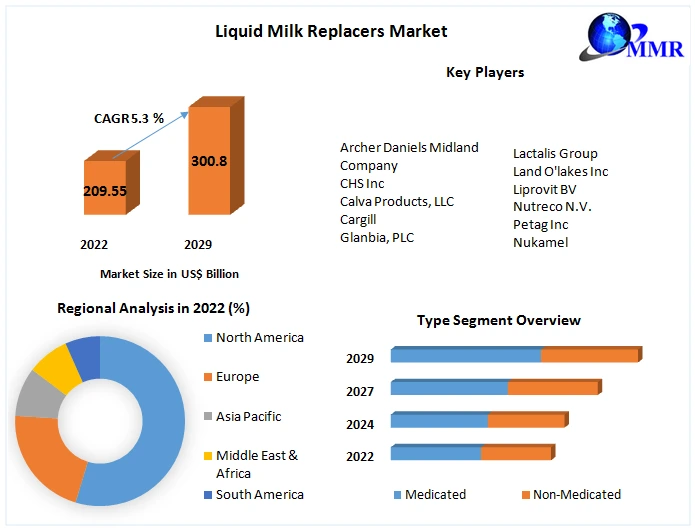 Liquid Milk Replacers Market

MMR

Key Players

CAGR 5.3 %

209.55

300.8

2022

2029

Market Size in US$ Billion

Archer Daniels Midland Company
CHS Inc
Calva Products, LLC
Cargill
Glanbia, PLC

Lactalis Group
Land O'lakes Inc
Liprovit BV
Nutreco N.V.
Petag Inc
Nukamel

Regional Analysis in 2022 (%)

North America
Europe
Asia Pacific
Middle East & Africa
South America

Type Segment Overview

2029
2027
2024
2022

Medicated
Non-Medicated